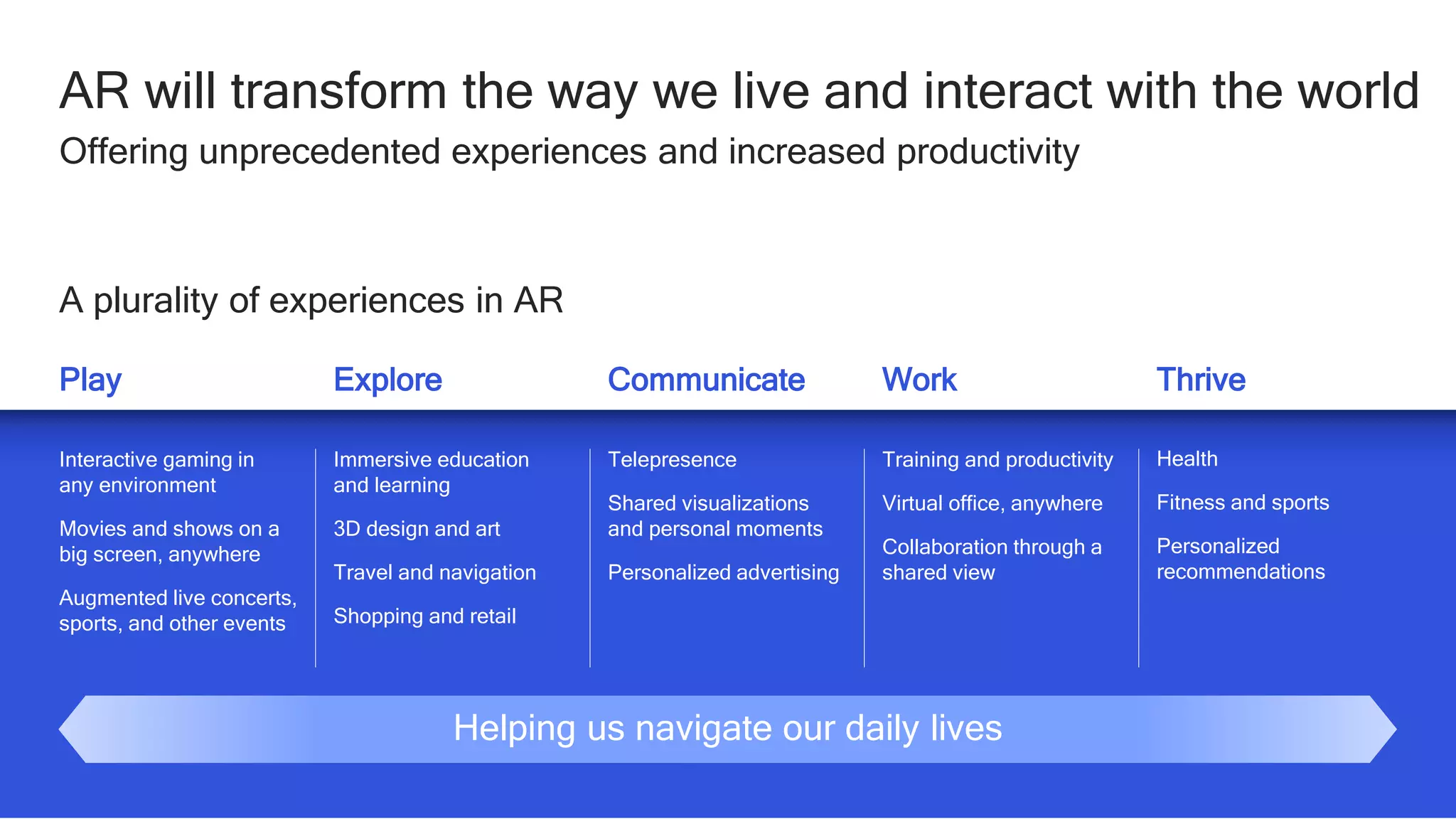 AR will transform the way we live and interact with the world
Offering unprecedented experiences and increased productivity

A plurality of experiences in AR

Play

Interactive gaming in any environment

Movies and shows on a big screen, anywhere

Augmented live concerts, sports, and other events

Explore

Immersive education and learning

3D design and art

Travel and navigation

Shopping and retail

Communicate

Telepresence

Shared visualizations and personal moments

Personalized advertising

Work

Training and productivity

Virtual office, anywhere

Collaboration through a shared view

Thrive

Health

Fitness and sports

Personalized recommendations

Helping us navigate our daily lives